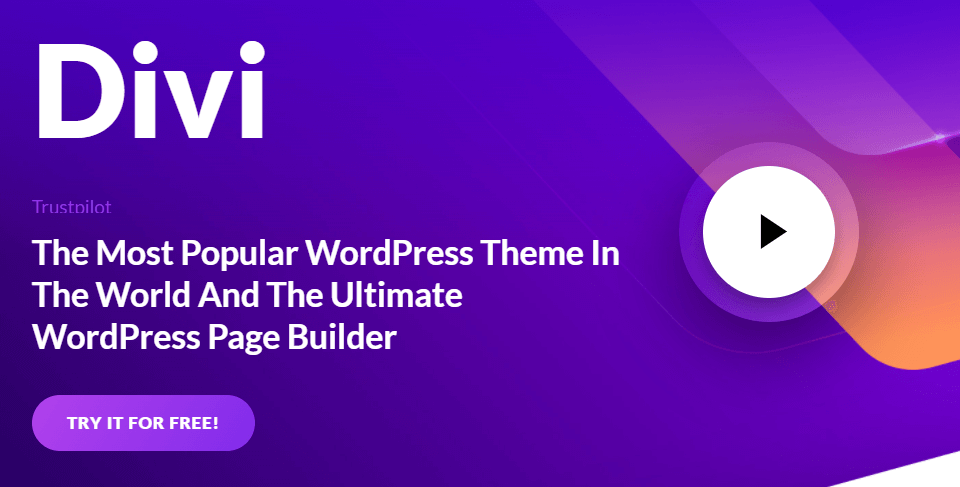 Divi

Trustpilot

The Most Popular WordPress Theme In The World And The Ultimate WordPress Page Builder

TRY IT FOR FREE!